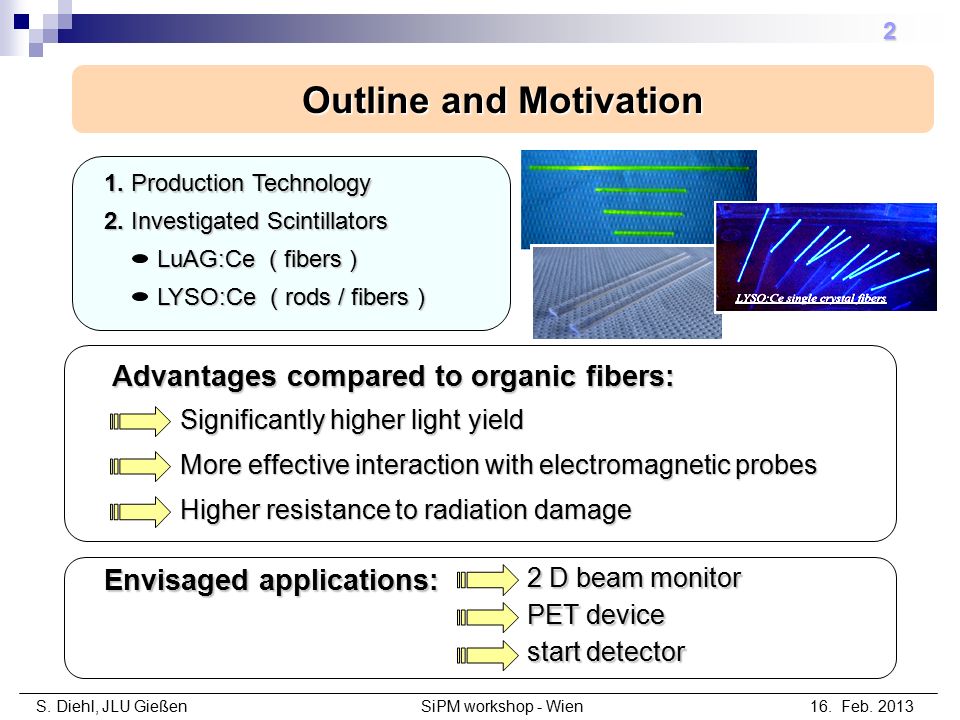 2

Outline and Motivation

1. Production Technology

2. Investigated Scintillators

LuAG:Ce ( fibers )

LYSO:Ce ( rods / fibers )

LYSO:Ce single crystal fibers

Advantages compared to organic fibers:

Significantly higher light yield

More effective interaction with electromagnetic probes

Higher resistance to radiation damage

Envisaged applications:

2 D beam monitor

PET device

start detector

S. Diehl, JLU Gießen SiPM workshop - Wien 16. Feb. 2013